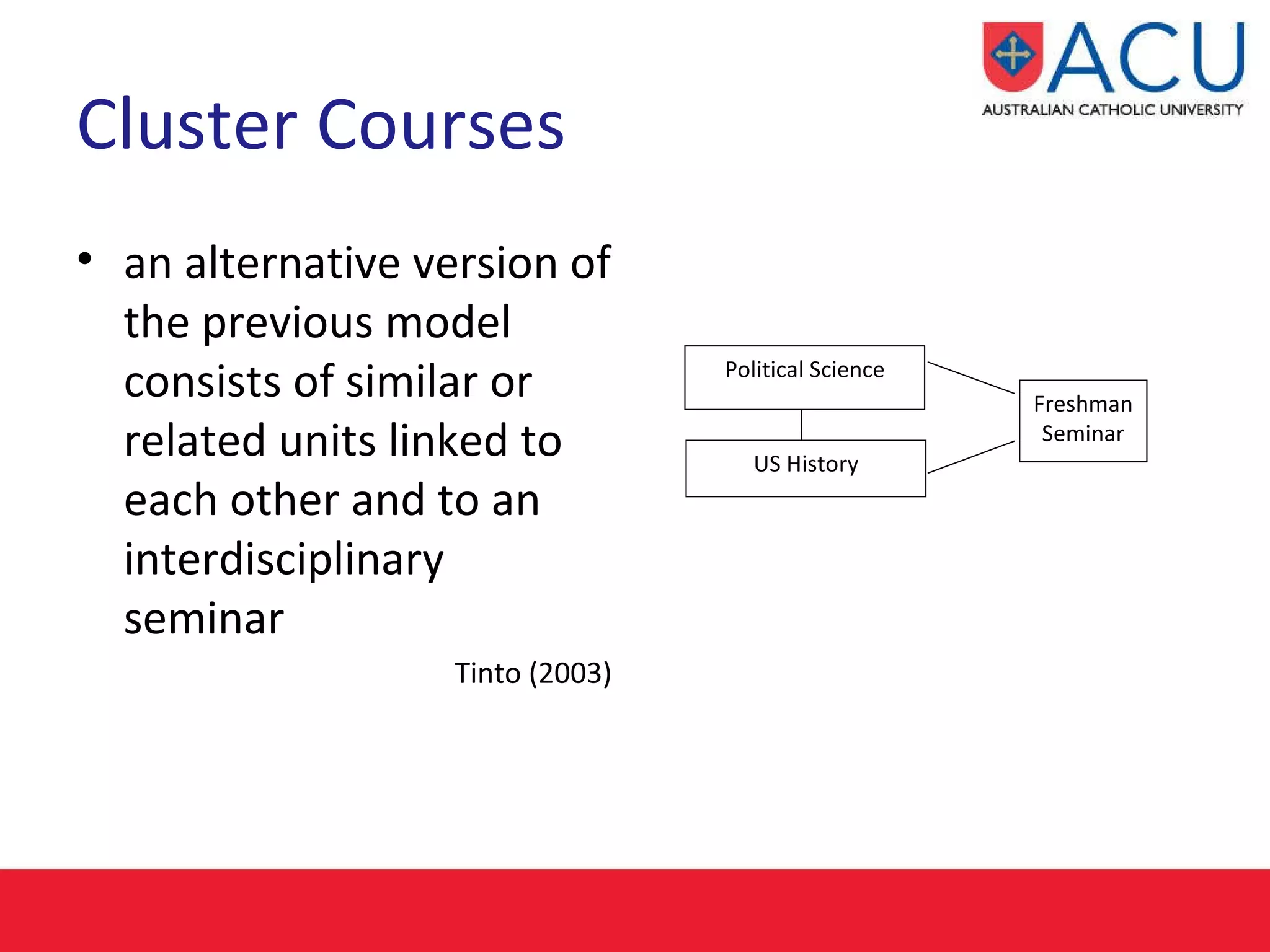 ACU
AUSTRALIAN CATHOLIC UNIVERSITY

Cluster Courses

• an alternative version of the previous model consists of similar or related units linked to each other and to an interdisciplinary seminar

Tinto (2003)

Political Science

US History

Freshman Seminar